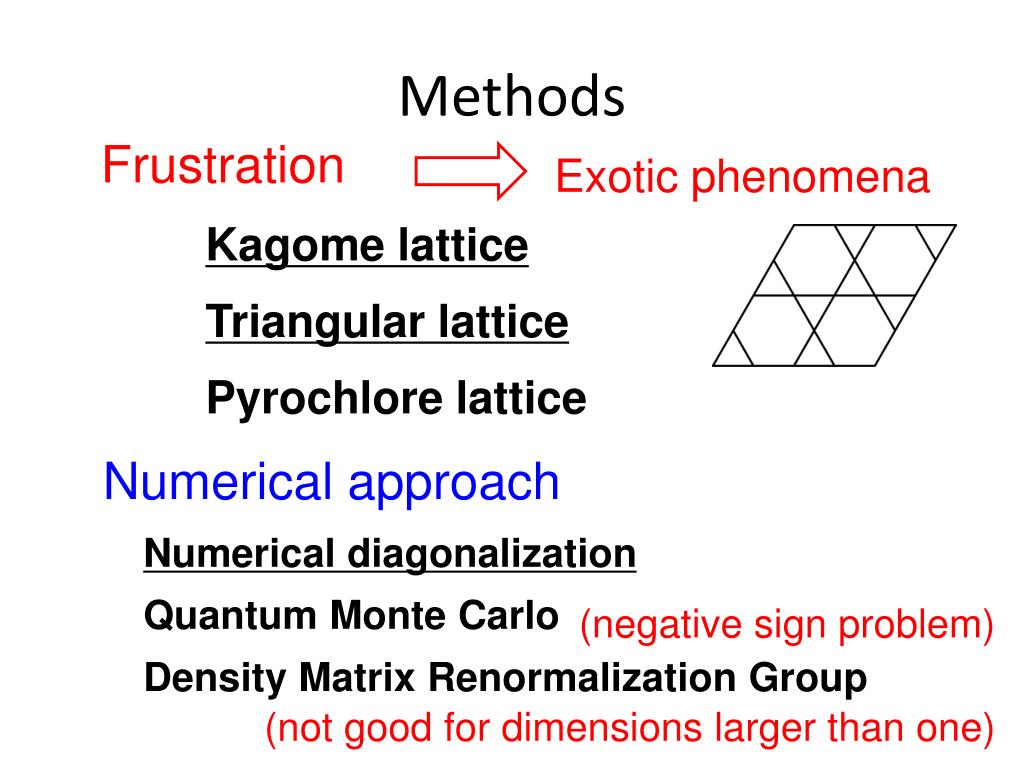 Methods

Frustration Exotic phenomena

Kagome lattice

Triangular lattice

Pyrochlore lattice

Numerical approach

Numerical diagonalization

Quantum Monte Carlo (negative sign problem)

Density Matrix Renormalization Group
(not good for dimensions larger than one)